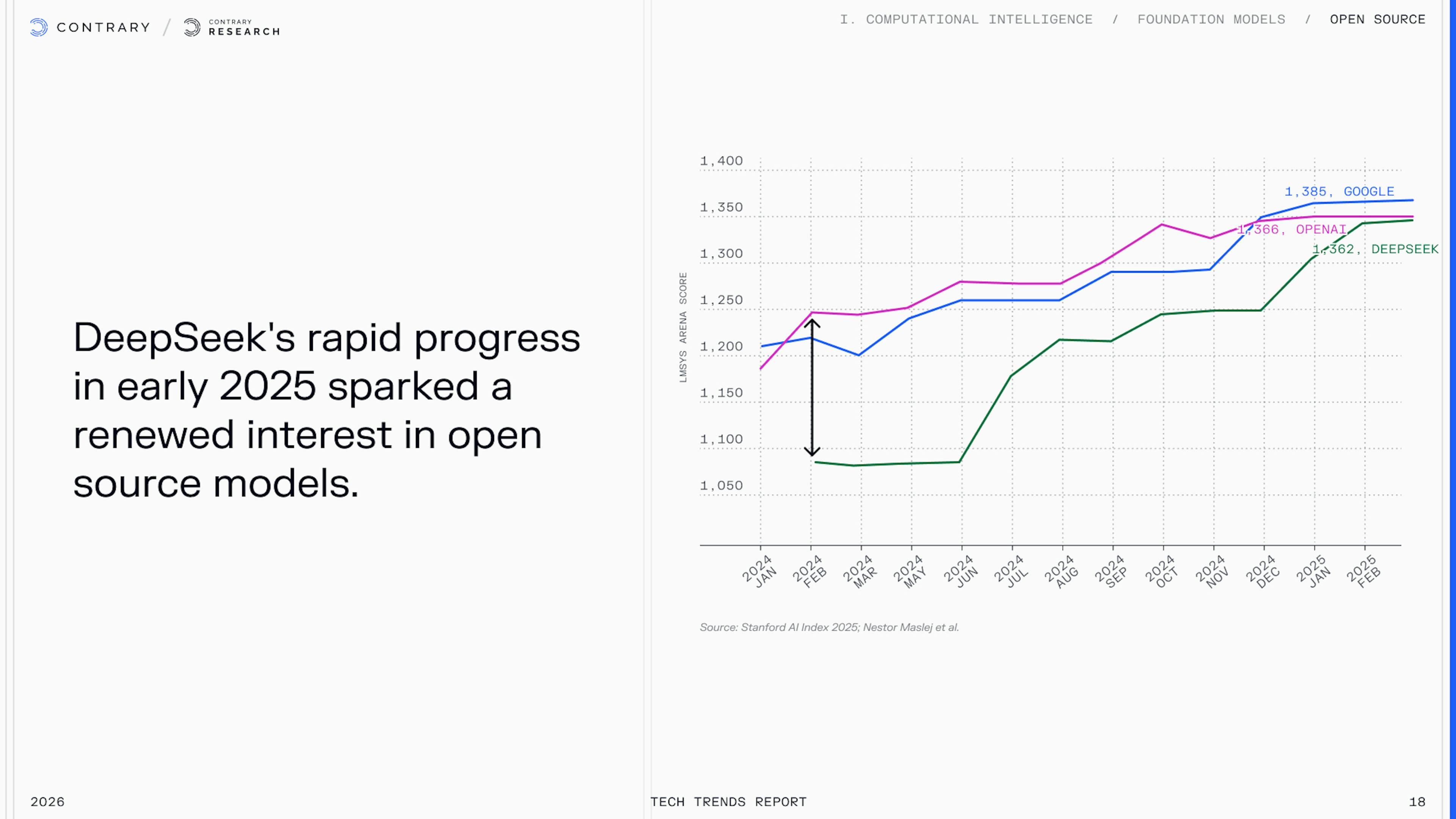 CONTRARY / CONTRARY RESEARCH

I. COMPUTATIONAL INTELLIGENCE / FOUNDATION MODELS / OPEN SOURCE

DeepSeek's rapid progress in early 2025 sparked a renewed interest in open source models.

LMSYS ARENA SCORE

1,400
1,350
1,300
1,250
1,200
1,150
1,100
1,050

1,385, GOOGLE
1,366, OPENAI
1,362, DEEPSEEK

2024 JAN
2024 FEB
2024 MAR
2024 MAY
2024 JUN
2024 JUL
2024 AUG
2024 SEP
2024 OCT
2024 NOV
2024 DEC
2025 JAN
2025 FEB

Source: Stanford AI Index 2025; Nestor Maslej et al.

2026

TECH TRENDS REPORT

18